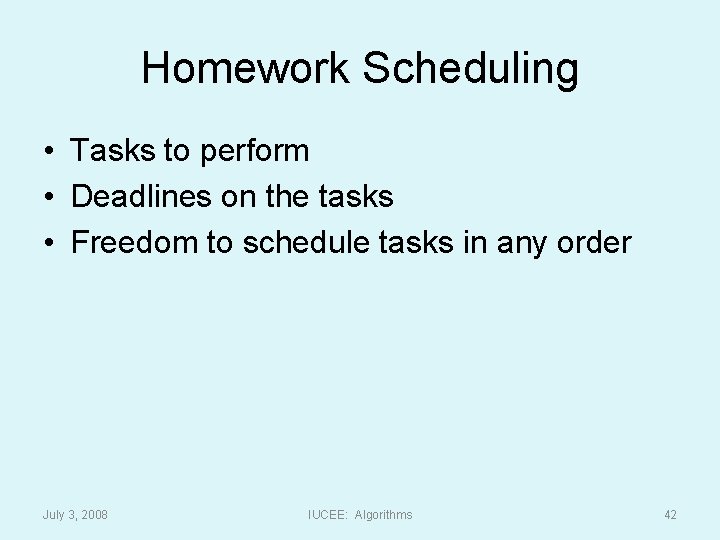 Homework Scheduling

• Tasks to perform
• Deadlines on the tasks
• Freedom to schedule tasks in any order

July 3, 2008 IUCEE: Algorithms 42